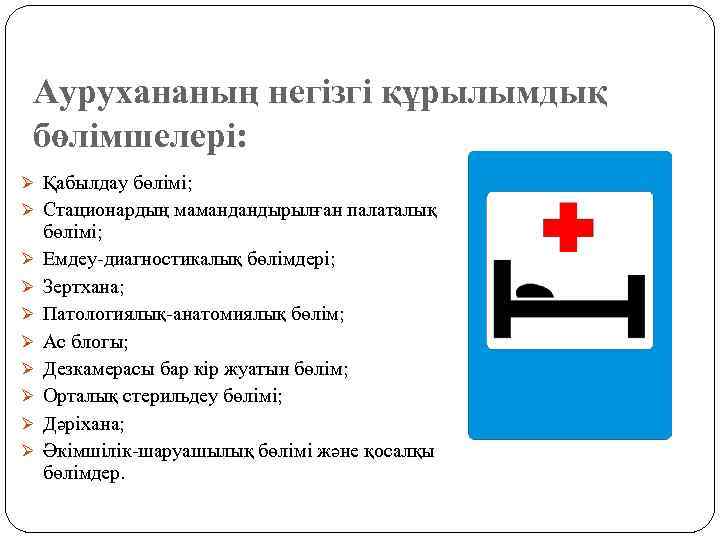 Аурухананың негізгі құрылымдық бөлімшелері:

➢ Қабылдау бөлімі;
➢ Стационардың мамандандырылған палаталық бөлімі;
➢ Емдеу-диагностикалық бөлімдері;
➢ Зертхана;
➢ Патологиялық-анатомиялық бөлім;
➢ Ас блогы;
➢ Дезкамерасы бар кір жуатын бөлім;
➢ Орталық стерильдеу бөлімі;
➢ Дәріхана;
➢ Әкімшілік-шаруашылық бөлімі және қосалқы бөлімдер.